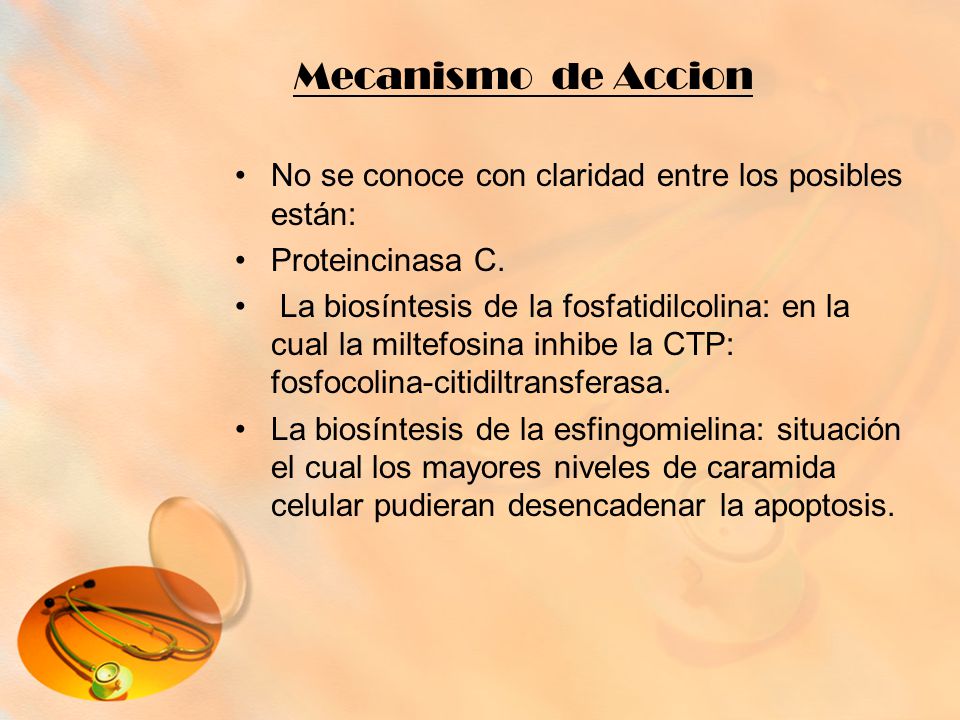 Mecanismo de Accion

• No se conoce con claridad entre los posibles están:
• Proteincinasa C.
• La biosíntesis de la fosfatidilcolina: en la cual la miltefosina inhibe la CTP: fosfocolina-citidiltransferasa.
• La biosíntesis de la esfingomielina: situación el cual los mayores niveles de caramida celular pudieran desencadenar la apoptosis.